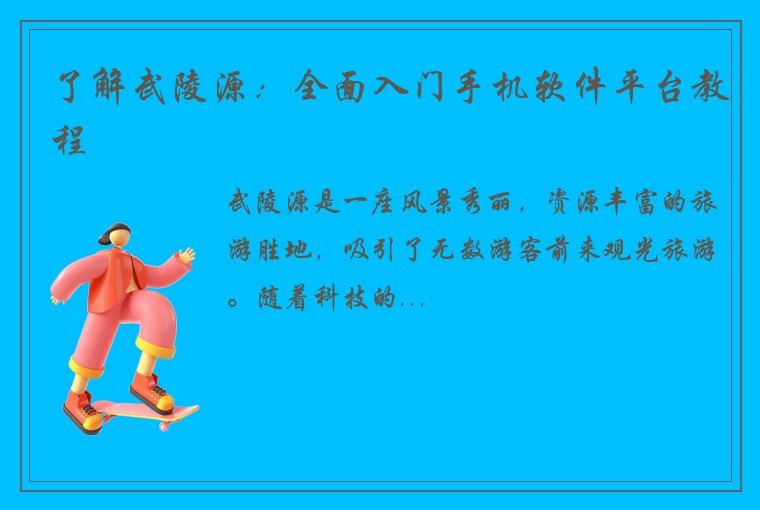 了解武陵源：全面入门手机软件平台教程

武陵源是一座风景秀丽，资源丰富的旅游胜地，吸引了无数游客前来观光旅游。随着科技的...